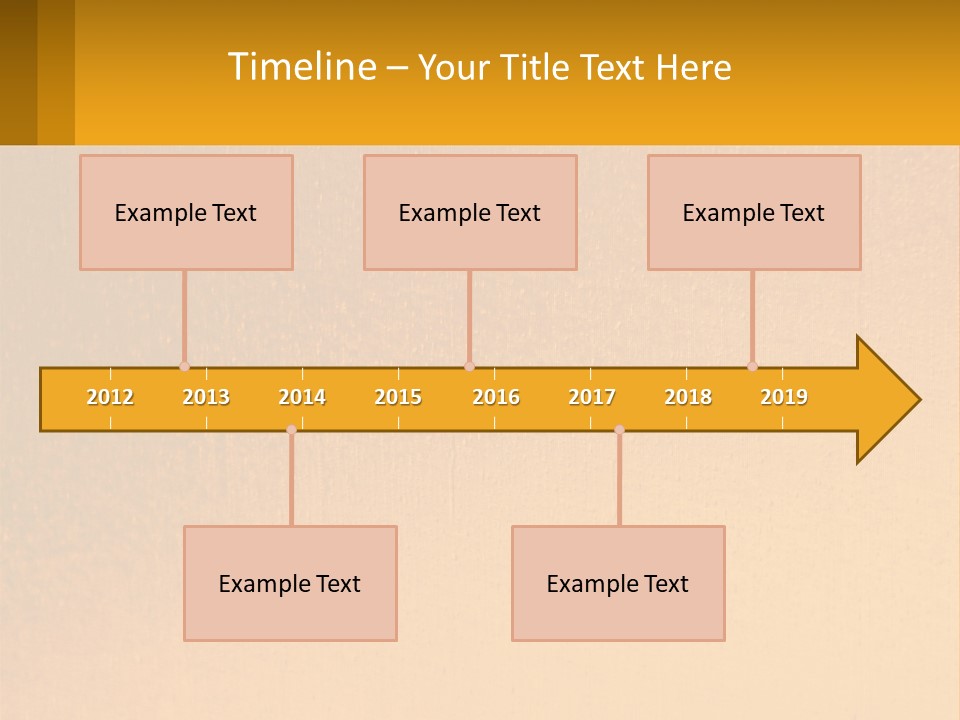 Timeline – Your Title Text Here

Example Text

Example Text

Example Text

2012 2013 2014 2015 2016 2017 2018 2019

Example Text

Example Text